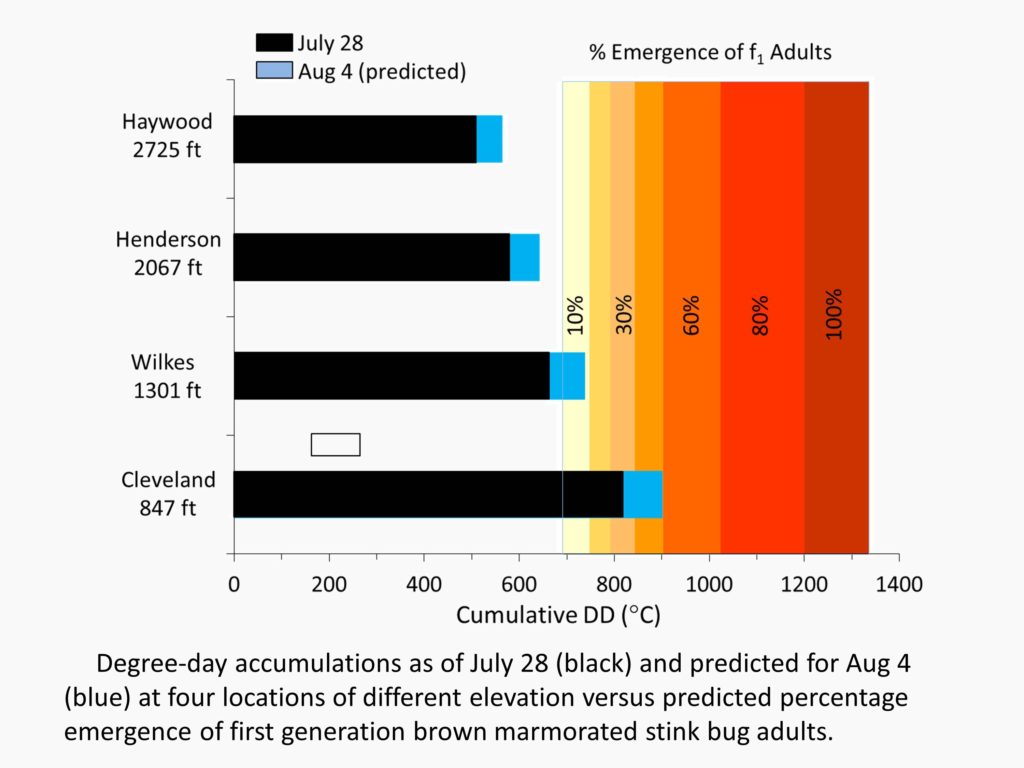 July 28
Aug 4 (predicted)

% Emergence of $f_1$ Adults

Haywood
2725 ft

Henderson
2067 ft

Wilkes
1301 ft

Cleveland
847 ft

10%
30%
60%
80%
100%

0
200
400
600
800
1000
1200
1400

Cumulative DD (°C)

Degree-day accumulations as of July 28 (black) and predicted for Aug 4 (blue) at four locations of different elevation versus predicted percentage emergence of first generation brown marmorated stink bug adults.